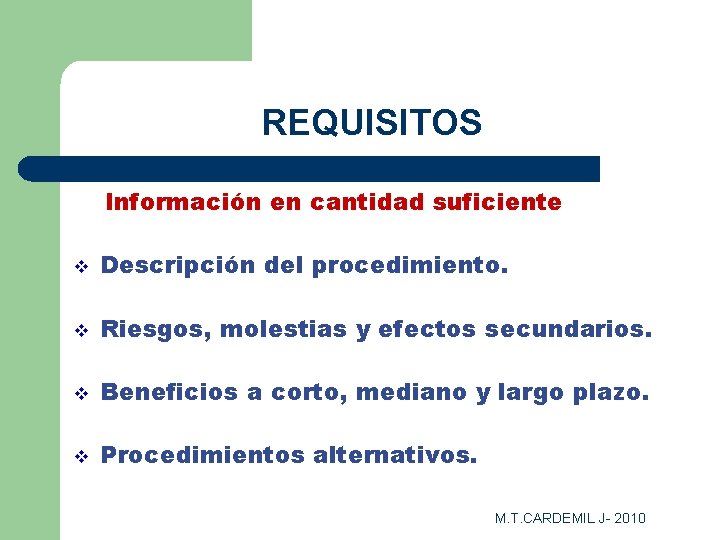 REQUISITOS

Información en cantidad suficiente

❖ Descripción del procedimiento.

❖ Riesgos, molestias y efectos secundarios.

❖ Beneficios a corto, mediano y largo plazo.

❖ Procedimientos alternativos.

M.T.CARDEMIL J- 2010